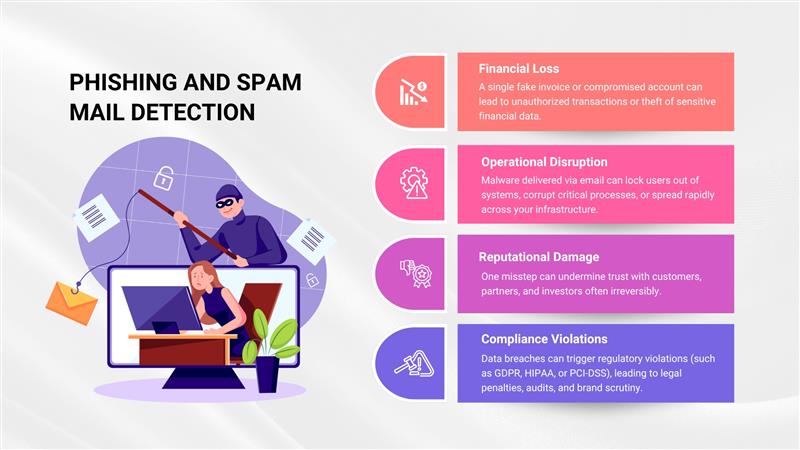 PHISHING AND SPAM MAIL DETECTION

Financial Loss
A single fake invoice or compromised account can lead to unauthorized transactions or theft of sensitive financial data.

Operational Disruption
Malware delivered via email can lock users out of systems, corrupt critical processes, or spread rapidly across your infrastructure.

Reputational Damage
One misstep can undermine trust with customers, partners, and investors often irreversibly.

Compliance Violations
Data breaches can trigger regulatory violations (such as GDPR, HIPAA, or PCI-DSS), leading to legal penalties, audits, and brand scrutiny.